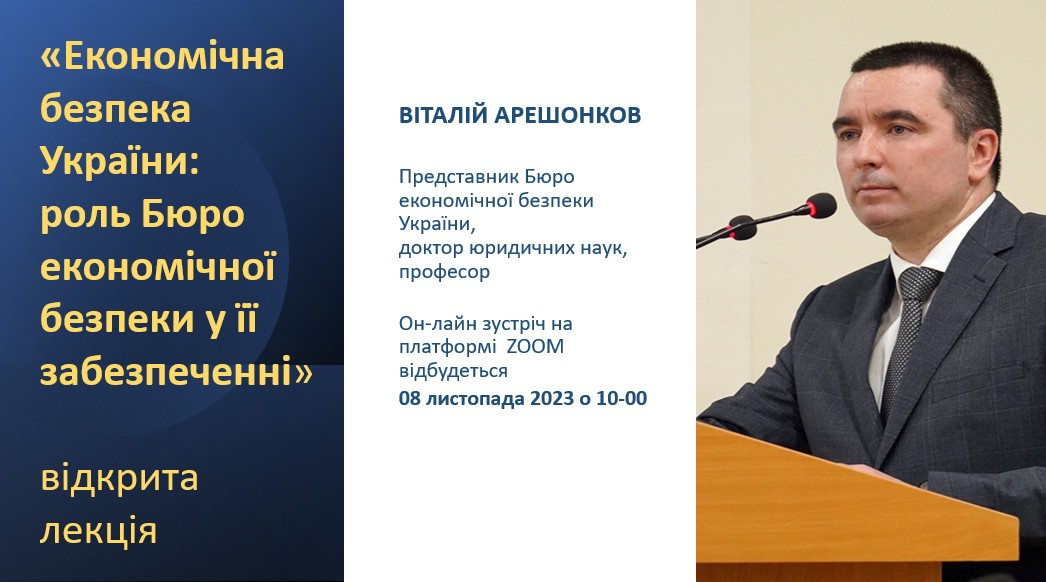 «Економічна безпека України: роль Бюро економічної безпеки у її забезпеченні»

відкрита лекція

ВІТАЛІЙ АРЕШОНКОВ

Представник Бюро економічної безпеки України, доктор юридичних наук, професор

Он-лайн зустріч на платформі ZOOM відбудеться
08 листопада 2023 о 10-00